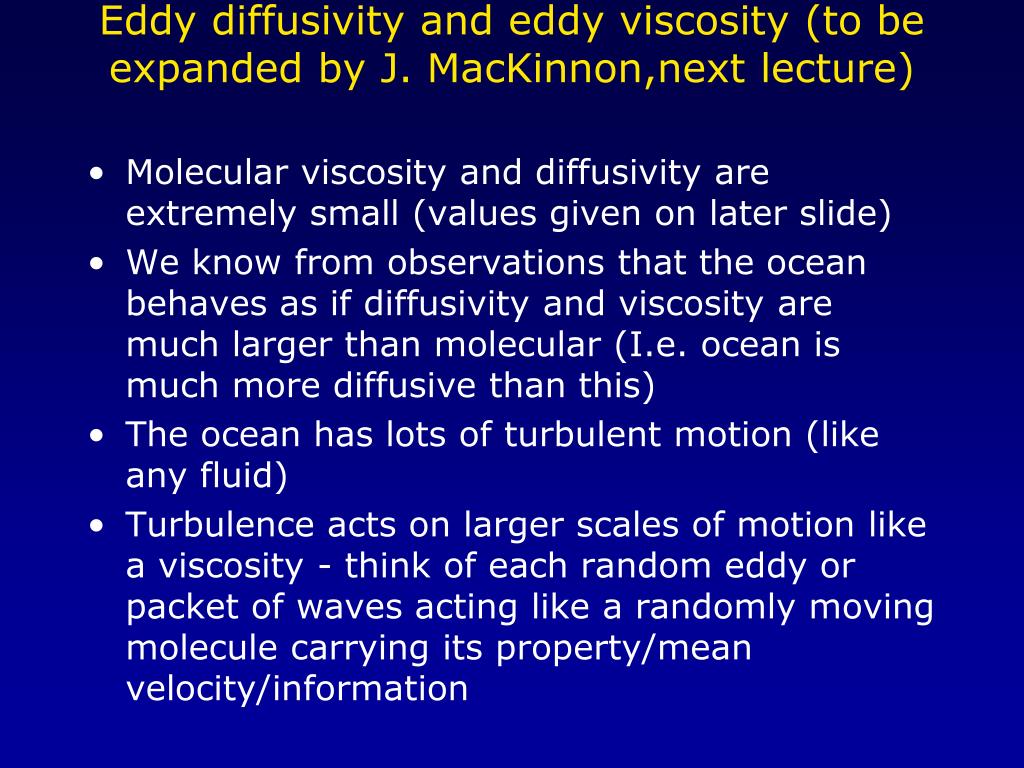 Eddy diffusivity and eddy viscosity (to be expanded by J. MacKinnon,next lecture)

• Molecular viscosity and diffusivity are extremely small (values given on later slide)
• We know from observations that the ocean behaves as if diffusivity and viscosity are much larger than molecular (I.e. ocean is much more diffusive than this)
• The ocean has lots of turbulent motion (like any fluid)
• Turbulence acts on larger scales of motion like a viscosity - think of each random eddy or packet of waves acting like a randomly moving molecule carrying its property/mean velocity/information